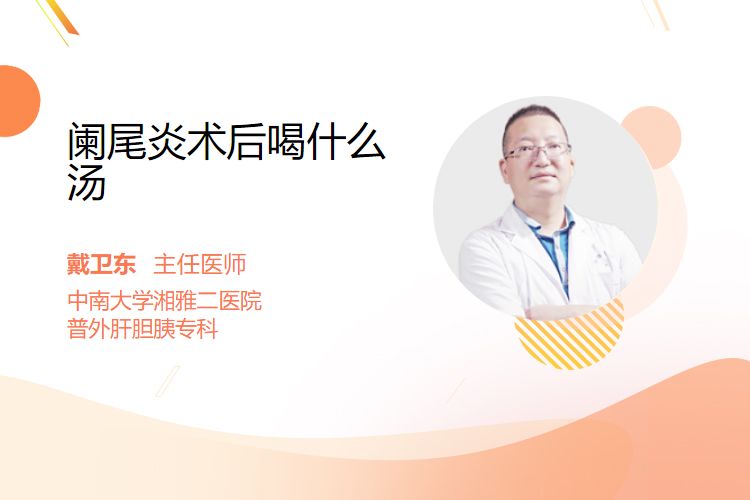 阑尾炎术后喝什么汤

戴卫东 主任医师

中南大学湘雅二医院
普外肝胆胰专科